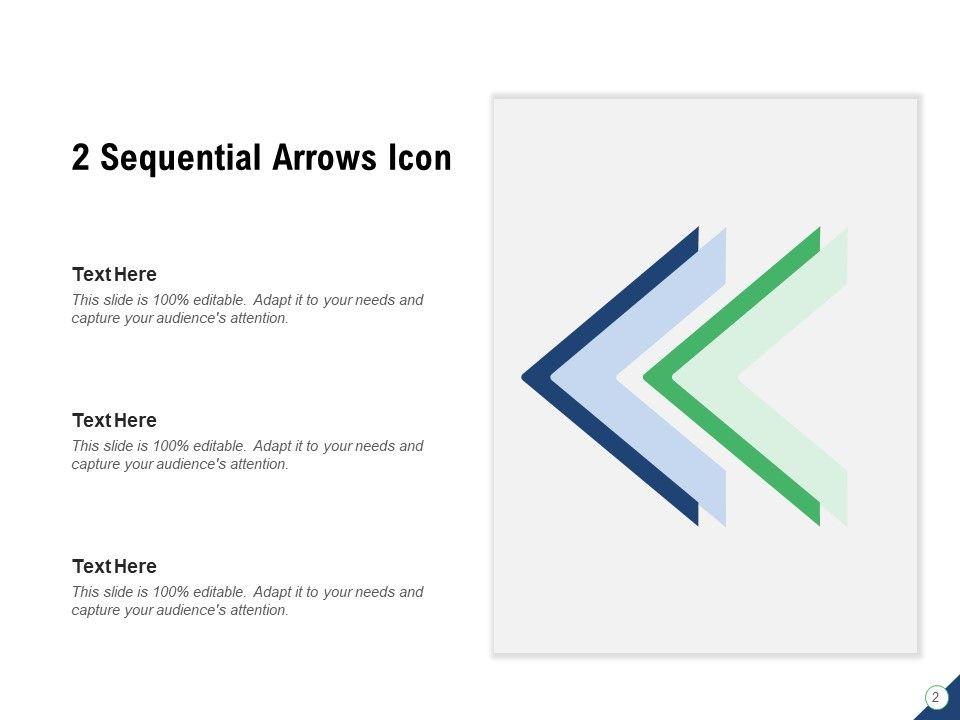 2 Sequential Arrows Icon

Text Here
This slide is 100% editable. Adapt it to your needs and capture your audience's attention.

Text Here
This slide is 100% editable. Adapt it to your needs and capture your audience's attention.

Text Here
This slide is 100% editable. Adapt it to your needs and capture your audience's attention.

2